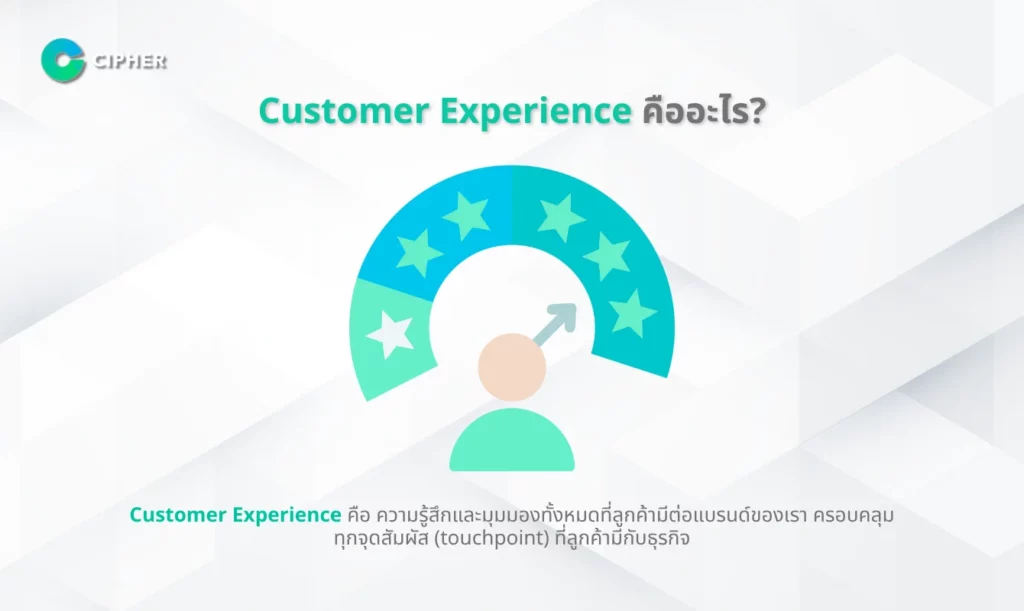 CIPHER

Customer Experience คืออะไร?

Customer Experience คือ ความรู้สึกและมุมมองทั้งหมดที่ลูกค้ามีต่อแบรนด์ของเรา ครอบคลุมทุกจุดสัมผัส (touchpoint) ที่ลูกค้ามีกับธุรกิจ